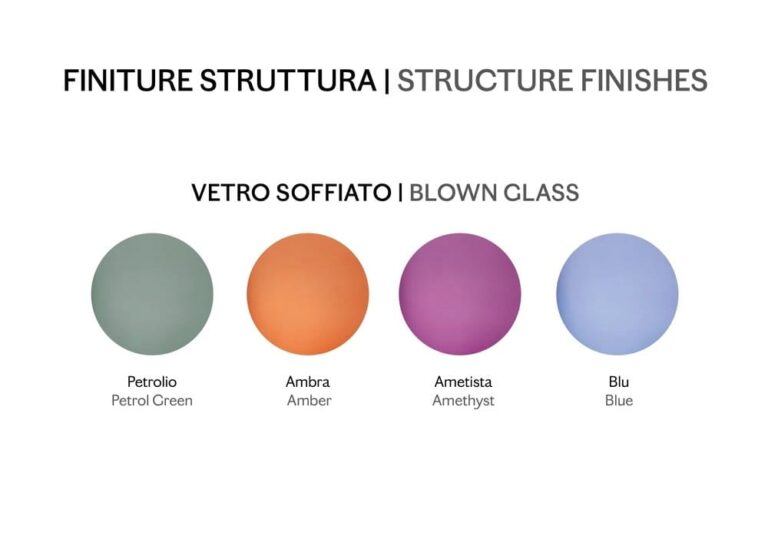 FINITURE STRUTTURA | STRUCTURE FINISHES

VETRO SOFFIATO | BLOWN GLASS

Petrolio
Petrol Green

Ambra
Amber

Ametista
Amethyst

Blu
Blue